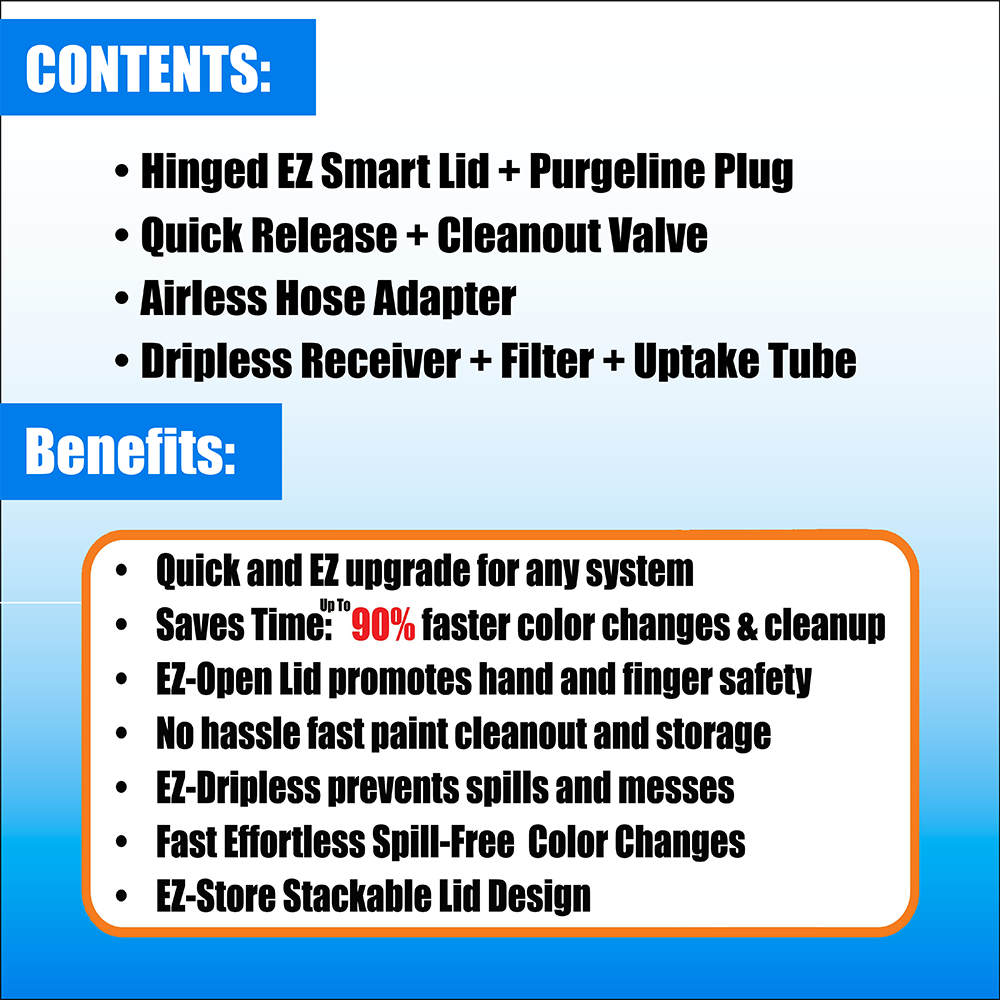 CONTENTS:

• Hinged EZ Smart Lid + Purgeline Plug
• Quick Release + Cleanout Valve
• Airless Hose Adapter
• Dripless Receiver + Filter + Uptake Tube

Benefits:

• Quick and EZ upgrade for any system
• Saves Time: Up To 90% faster color changes & cleanup
• EZ-Open Lid promotes hand and finger safety
• No hassle fast paint cleanout and storage
• EZ-Dripless prevents spills and messes
• Fast Effortless Spill-Free Color Changes
• EZ-Store Stackable Lid Design